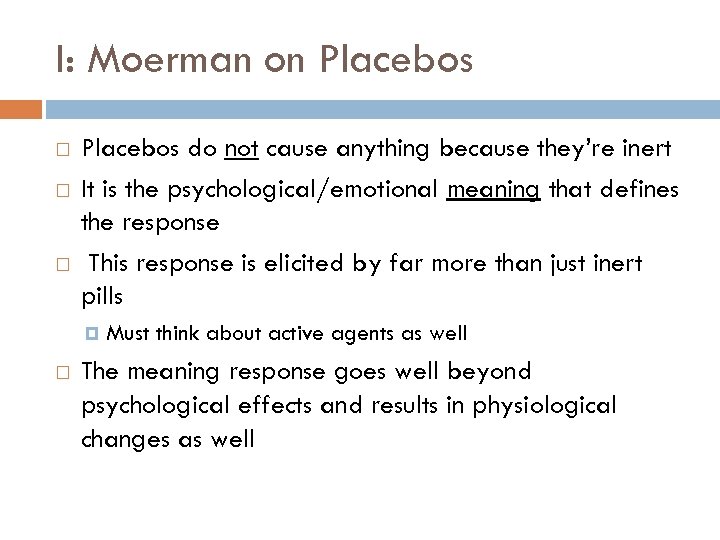 I: Moerman on Placebos

Placebos do not cause anything because they're inert

It is the psychological/emotional meaning that defines the response

This response is elicited by far more than just inert pills

Must think about active agents as well

The meaning response goes well beyond psychological effects and results in physiological changes as well